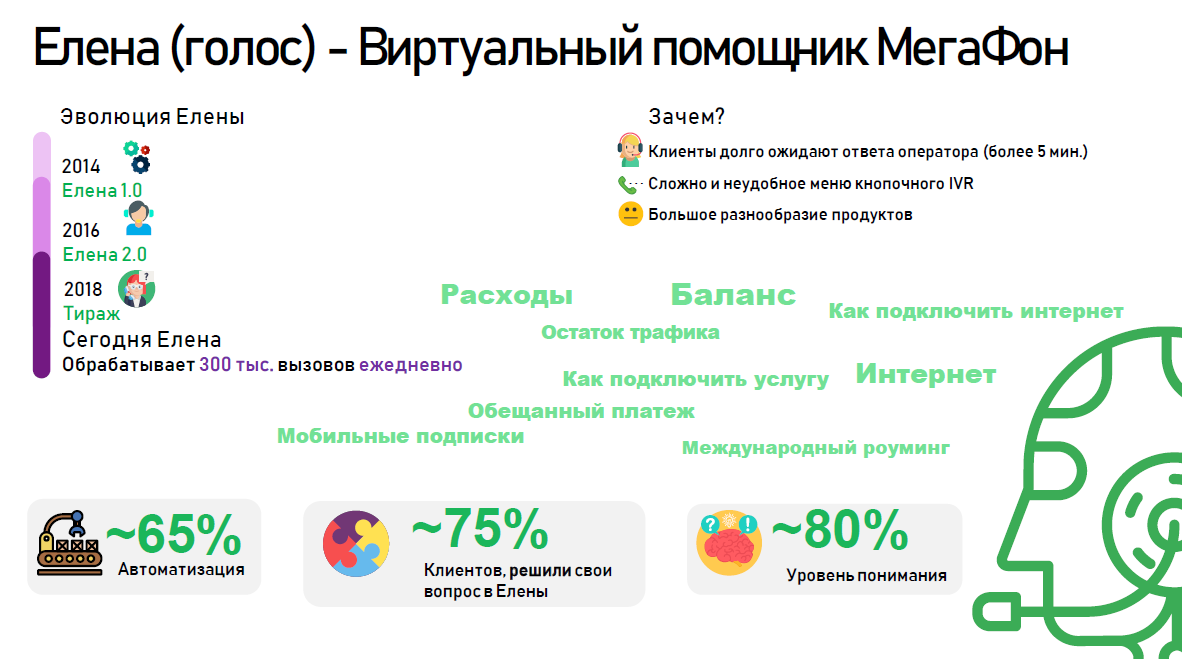 Елена (голос) - Виртуальный помощник МегаФон

Эволюция Елены

2014
Елена 1.0

2016
Елена 2.0

2018
Тираж

Сегодня Елена
Обрабатывает 300 тыс. вызовов ежедневно

Зачем?

Клиенты долго ожидают ответа оператора (более 5 мин.)

Сложно и неудобное меню кнопочного IVR

Большое разнообразие продуктов

Расходы
Баланс
Как подключить интернет
Остаток трафика
Как подключить услугу
Интернет
Обещанный платеж
Мобильные подписки
Международный роуминг

~65%
Автоматизация

~75%
Клиентов, решили свои вопрос в Елены

~80%
Уровень понимания